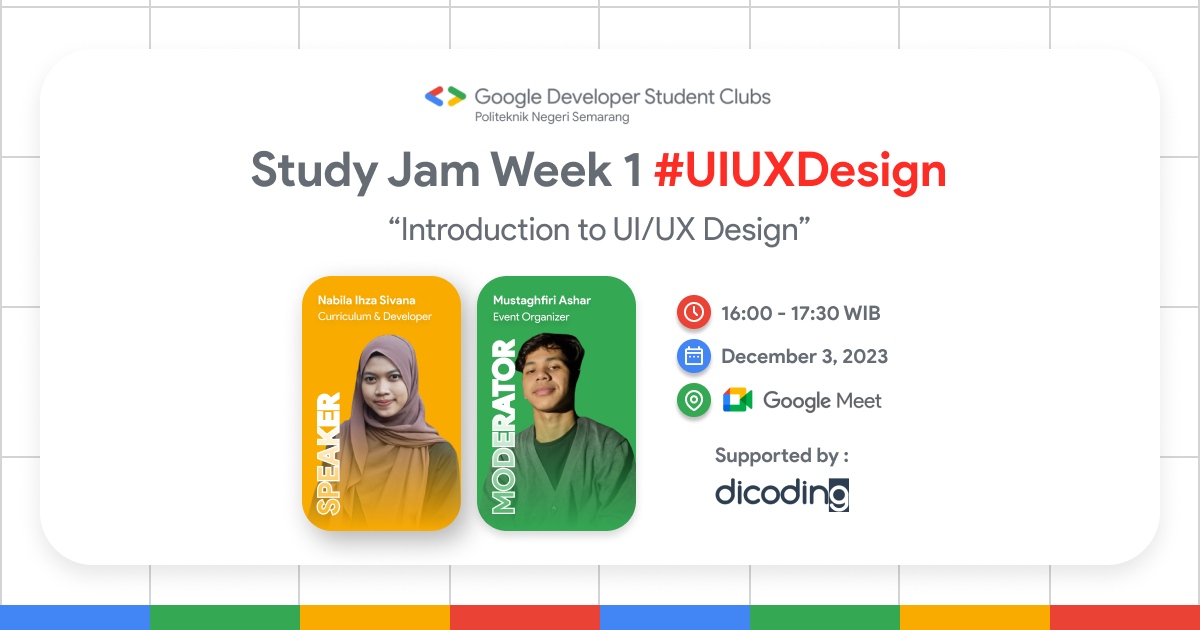 Google Developer Student Clubs
Politeknik Negeri Semarang

Study Jam Week 1 #UIUXDesign

“Introduction to UI/UX Design”

Nabila Ihza Sivana
Curriculum & Developer

SPEAKER

Mustaghfiri Ashar
Event Organizer

MODERATOR

16:00 - 17:30 WIB

December 3, 2023

Google Meet

Supported by :

dicoding